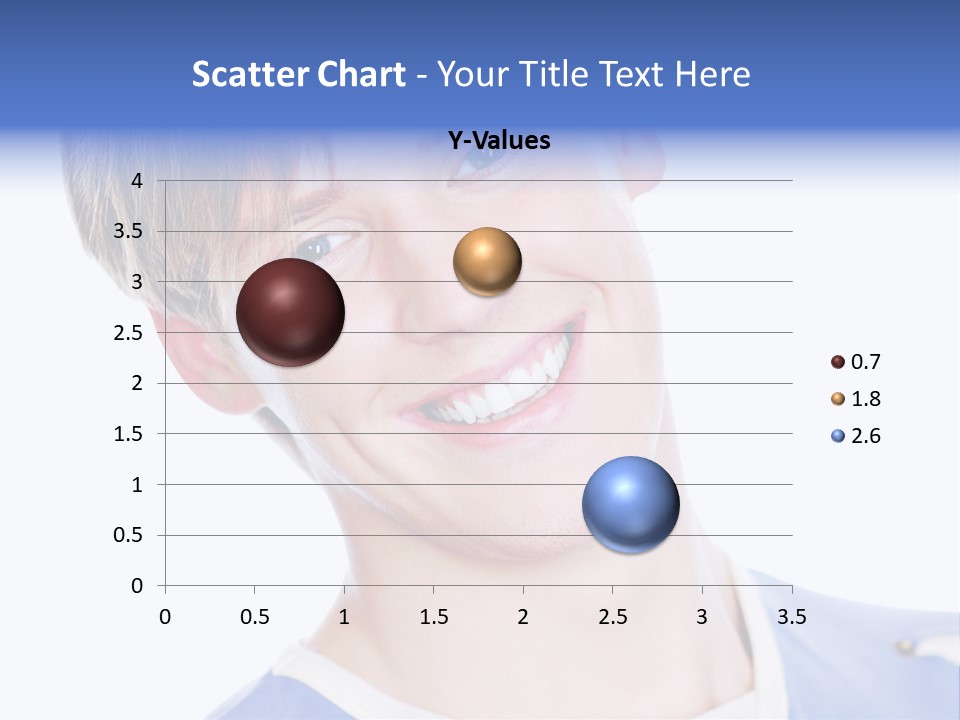 Scatter Chart - Your Title Text Here

Y-Values

4
3.5
3
2.5
2
1.5
1
0.5
0

0 0.5 1 1.5 2 2.5 3 3.5

0.7
1.8
2.6